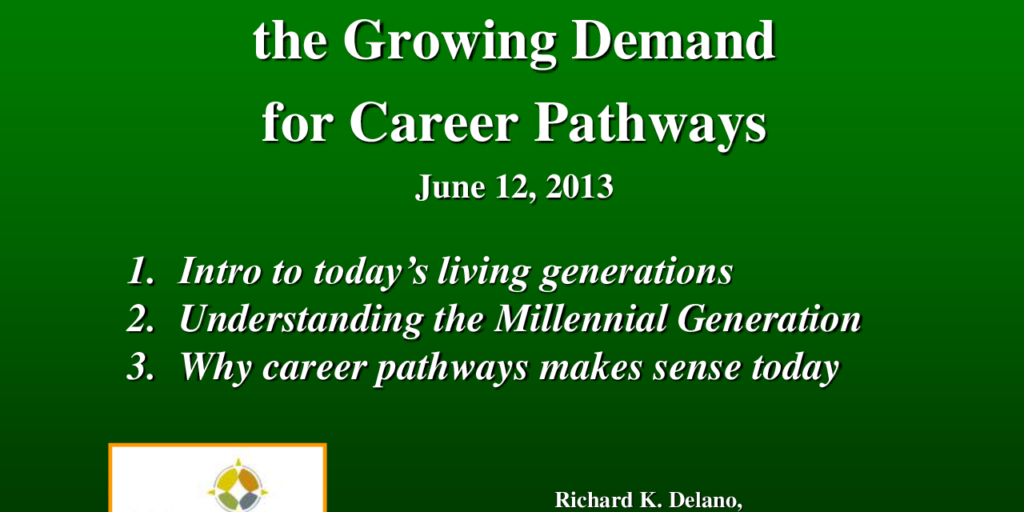 the Growing Demand for Career Pathways

June 12, 2013

1. Intro to today's living generations
2. Understanding the Millennial Generation
3. Why career pathways makes sense today

Richard K. Delano,